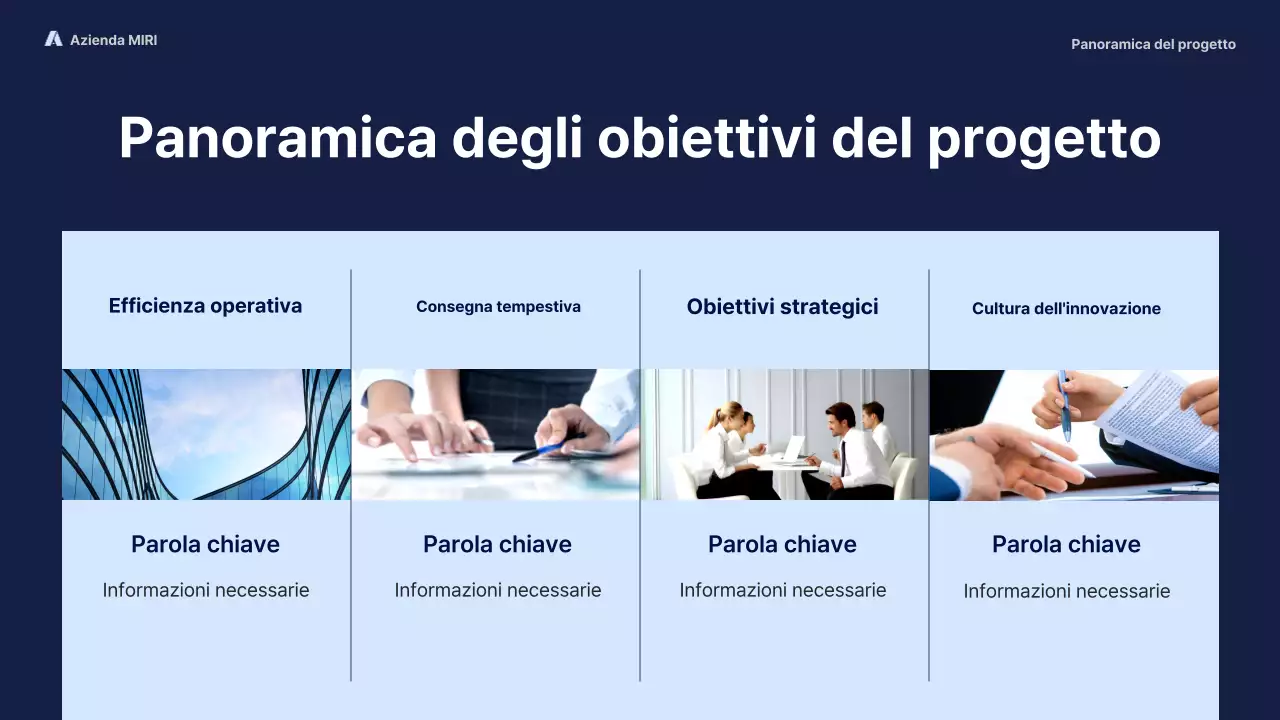 Azienda MIRI

Panoramica del progetto

Panoramica degli obiettivi del progetto

Efficienza operativa

Parola chiave

Informazioni necessarie

Consegna tempestiva

Parola chiave

Informazioni necessarie

Obiettivi strategici

Parola chiave

Informazioni necessarie

Cultura dell'innovazione

Parola chiave

Informazioni necessarie